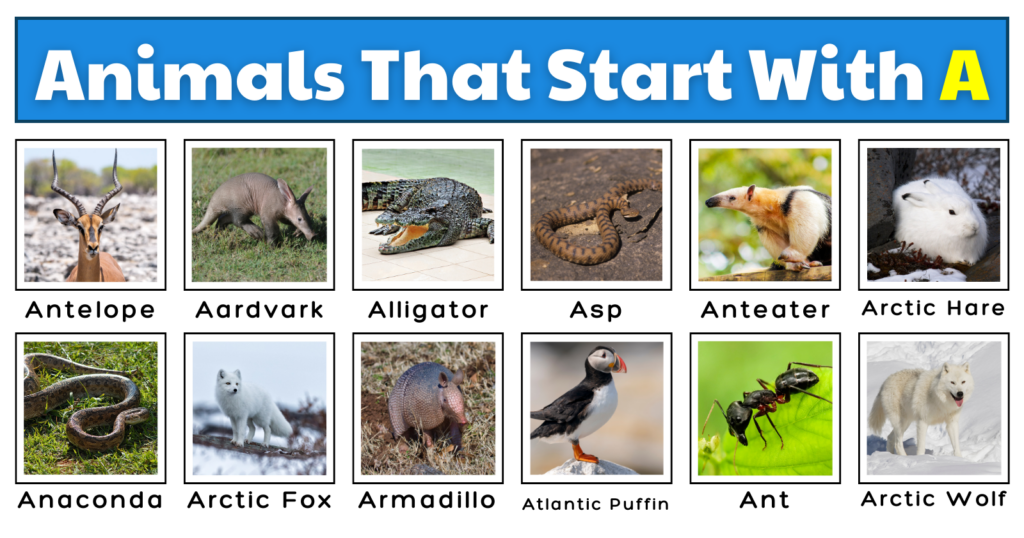 Animals That Start With A

Antelope
Aardvark
Alligator
Asp
Anteater
Arctic Hare

Anaconda
Arctic Fox
Armadillo
Atlantic Puffin
Ant
Arctic Wolf